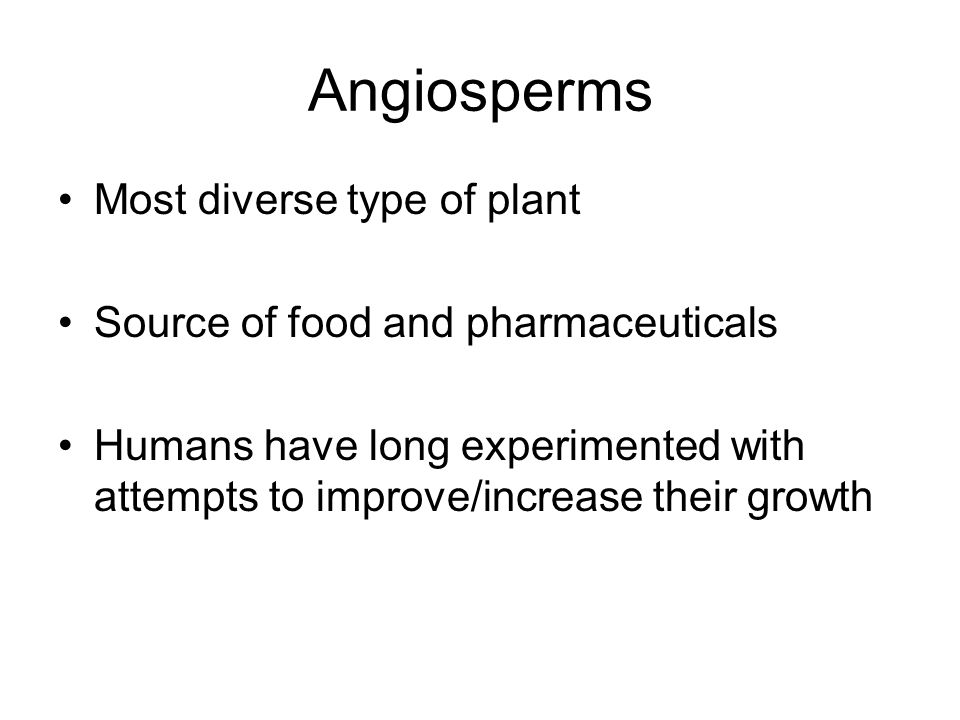 Angiosperms

• Most diverse type of plant

• Source of food and pharmaceuticals

• Humans have long experimented with attempts to improve/increase their growth